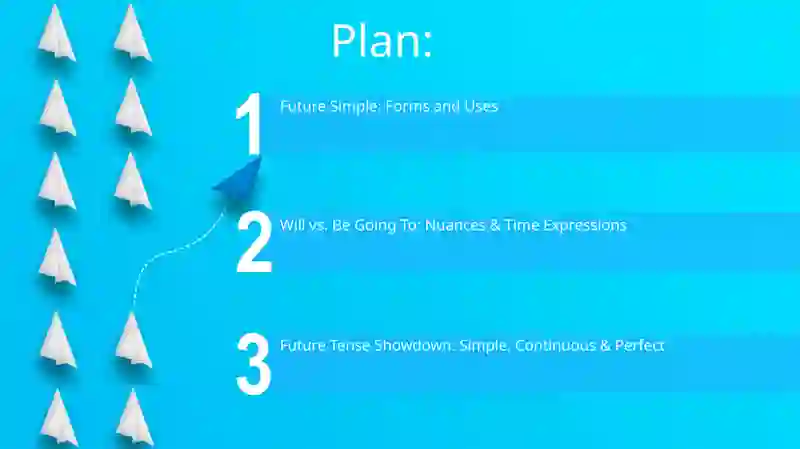 Plan:

1 Future Simple: Forms and Uses

2 Will vs. Be Going To: Nuances & Time Expressions

3 Future Tense Showdown: Simple, Continuous & Perfect